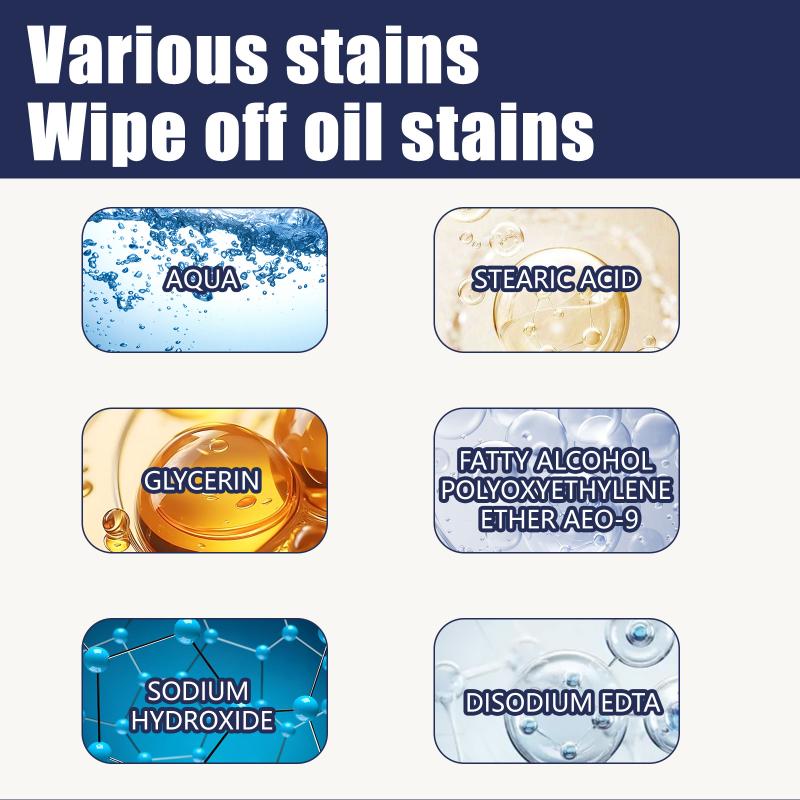 Various stains
Wipe off oil stains

AQUA

STEARIC ACID

GLYCERIN

FATTY ALCOHOL POLYOXYETHYLENE ETHER AEO-9

SODIUM HYDROXIDE

DISODIUM EDTA